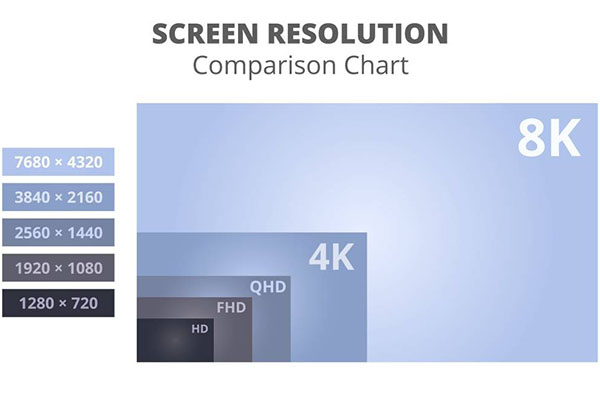 SCREEN RESOLUTION
Comparison Chart

7680 × 4320
3840 × 2160
2560 × 1440
1920 × 1080
1280 × 720

8K
4K
QHD
FHD
HD